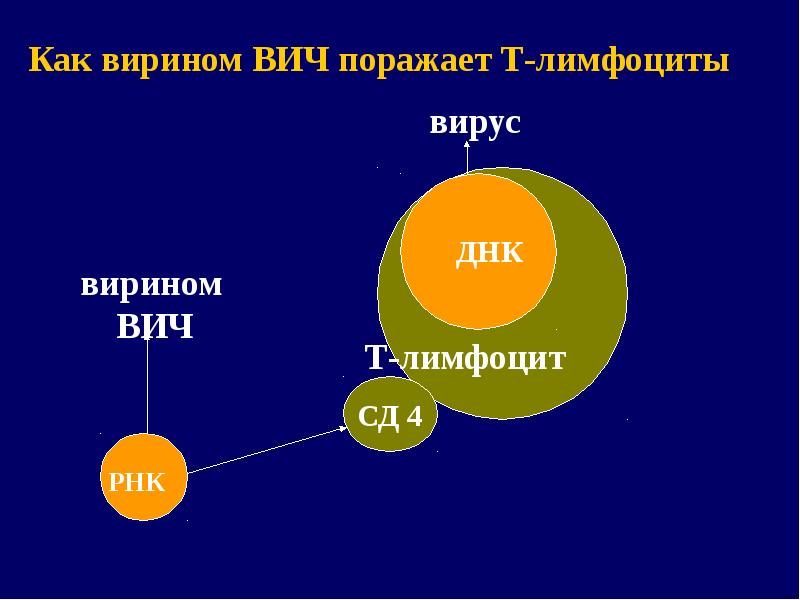 Как вирином ВИЧ поражает Т-лимфоциты

вирус

ДНК

вирином ВИЧ

Т-лимфоцит

СД 4

РНК